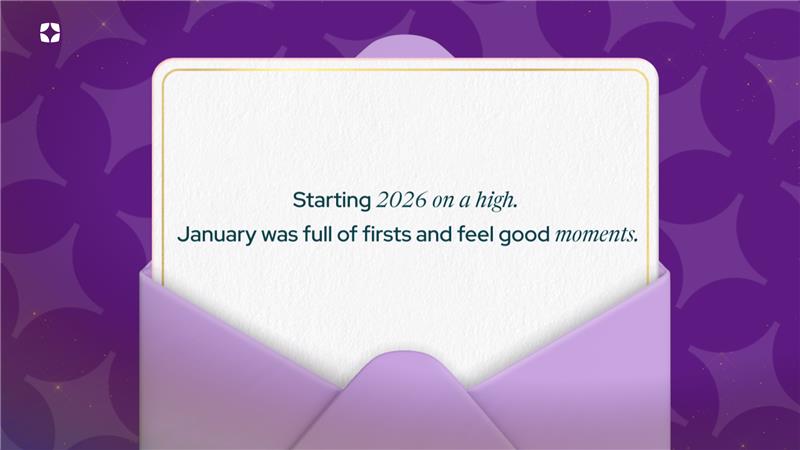 Starting 2026 on a high.
January was full of firsts and feel good moments.